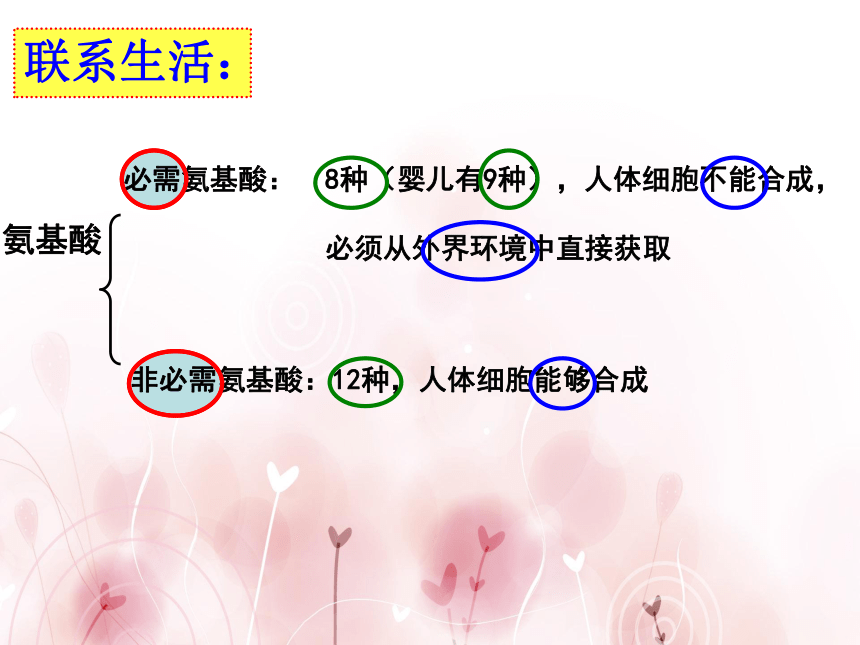 联系生活：

氨基酸

必需氨基酸： 8种（婴儿有9种），人体细胞不能合成，必须从外界环境中直接获取

非必需氨基酸：12种，人体细胞能够合成